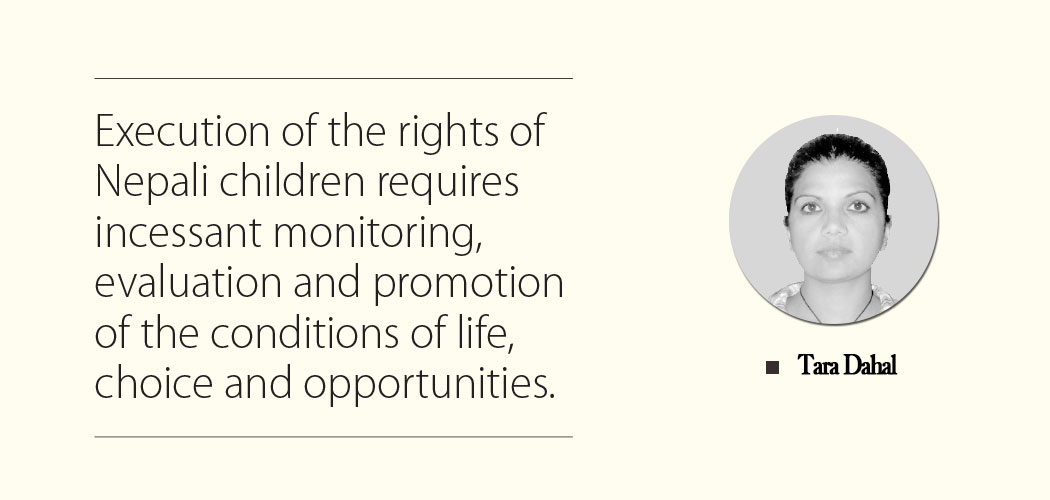 Execution of the rights of Nepali children requires incessant monitoring, evaluation and promotion of the conditions of life, choice and opportunities.

Tara Dahal